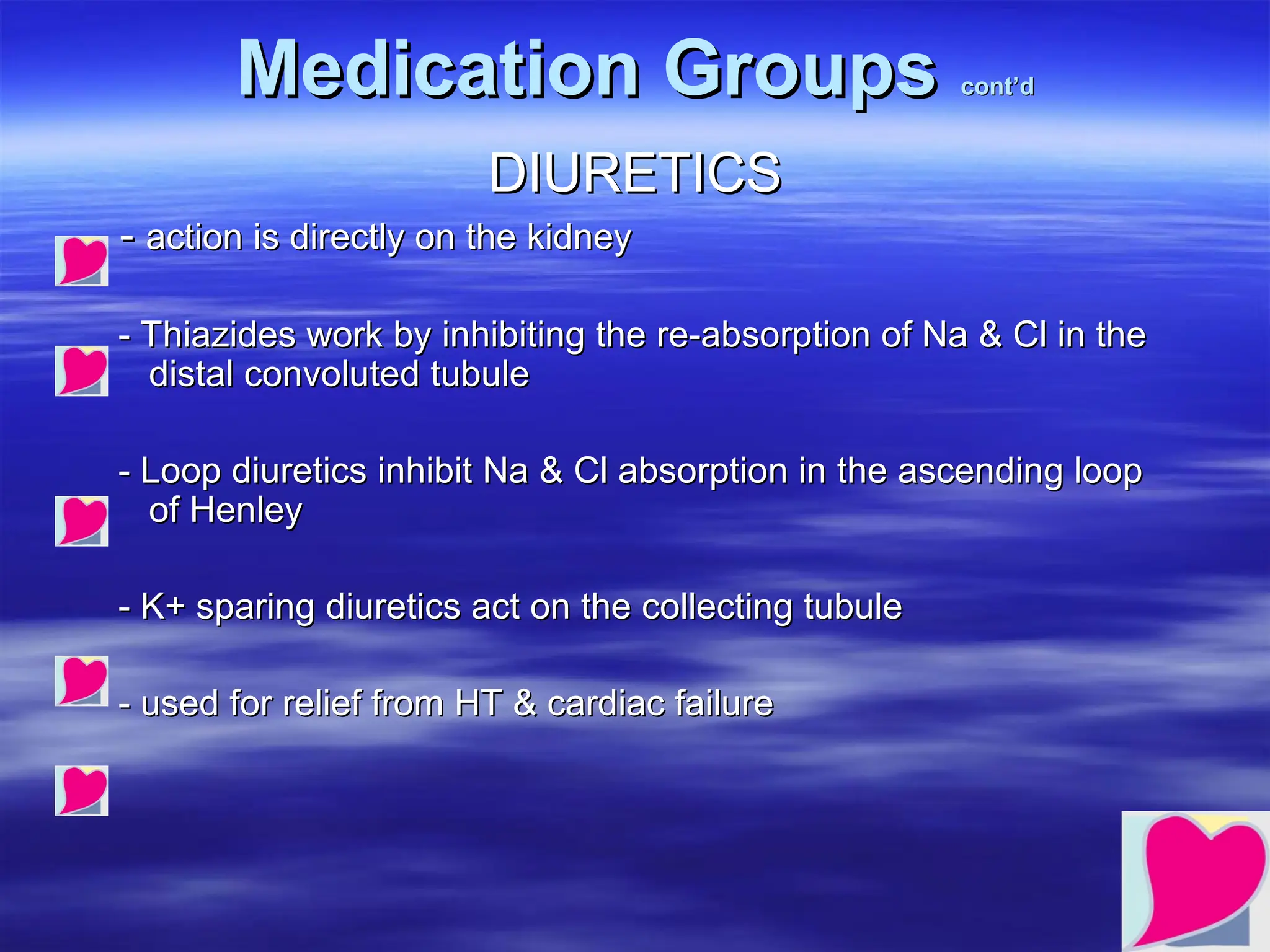 Medication Groups cont'd

DIURETICS

- action is directly on the kidney

- Thiazides work by inhibiting the re-absorption of Na & Cl in the distal convoluted tubule

- Loop diuretics inhibit Na & Cl absorption in the ascending loop of Henley

- K+ sparing diuretics act on the collecting tubule

- used for relief from HT & cardiac failure